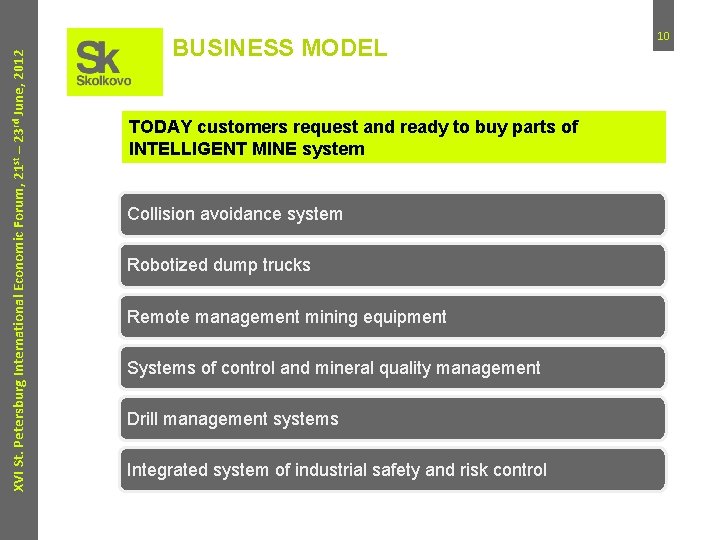 XVI St. Petersburg International Economic Forum, 21$^{st}$ – 23$^{rd}$ June, 2012

Sk
Skolkovo

BUSINESS MODEL

10

TODAY customers request and ready to buy parts of INTELLIGENT MINE system

Collision avoidance system

Robotized dump trucks

Remote management mining equipment

Systems of control and mineral quality management

Drill management systems

Integrated system of industrial safety and risk control